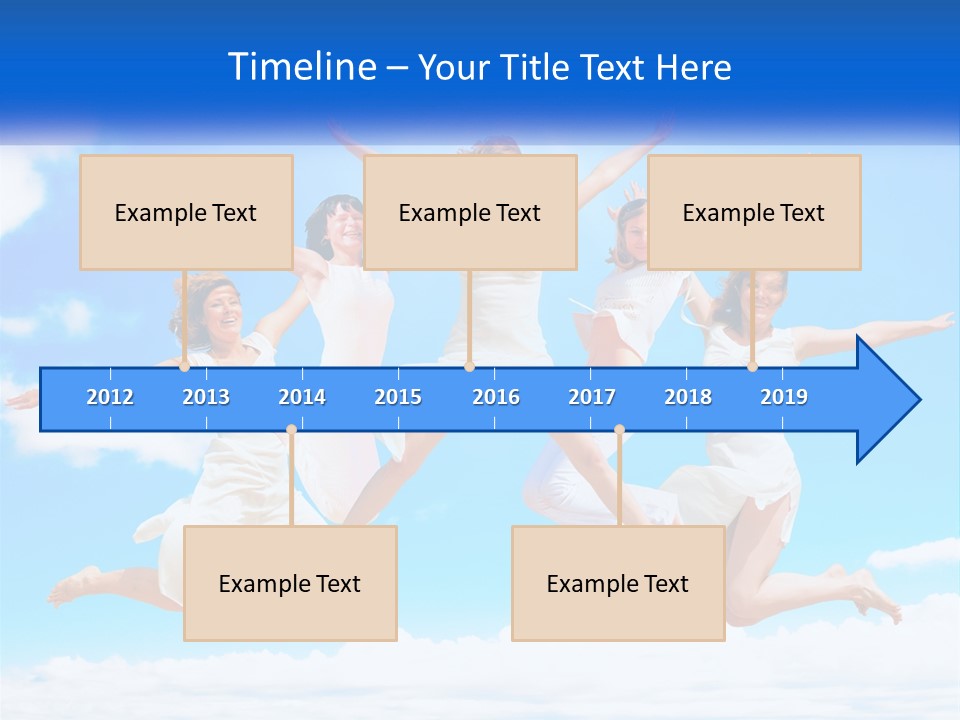 Timeline – Your Title Text Here

Example Text

Example Text

Example Text

2012 2013 2014 2015 2016 2017 2018 2019

Example Text

Example Text